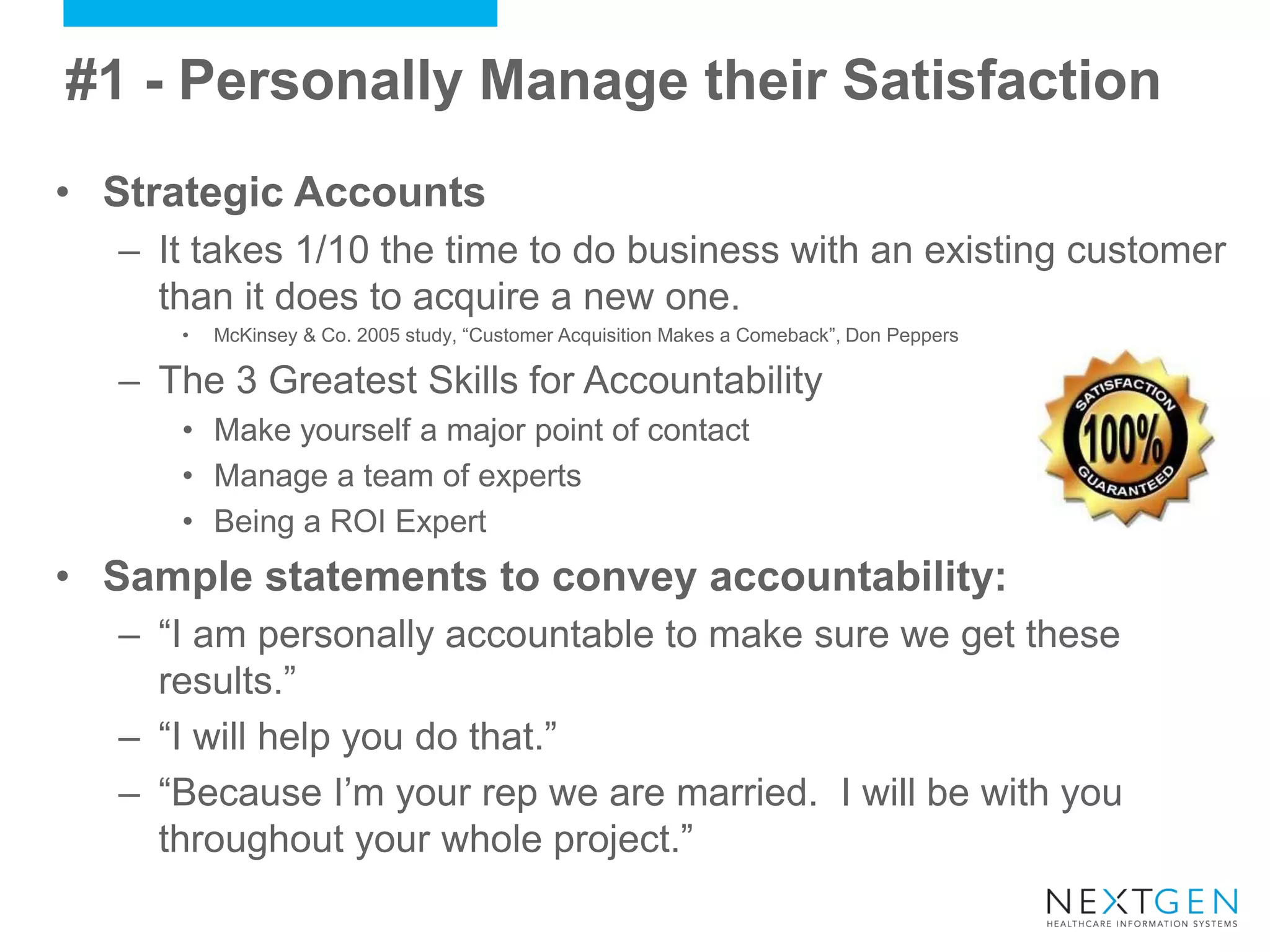 #1 - Personally Manage their Satisfaction

• Strategic Accounts

– It takes 1/10 the time to do business with an existing customer than it does to acquire a new one.

• McKinsey & Co. 2005 study, “Customer Acquisition Makes a Comeback”, Don Peppers

– The 3 Greatest Skills for Accountability

• Make yourself a major point of contact

• Manage a team of experts

• Being a ROI Expert

SATISFACTION 100% GUARANTEED

• Sample statements to convey accountability:

– “I am personally accountable to make sure we get these results.”

– “I will help you do that.”

– “Because I’m your rep we are married. I will be with you throughout your whole project.”

NEXTGEN
HEALTHCARE INFORMATION SYSTEMS